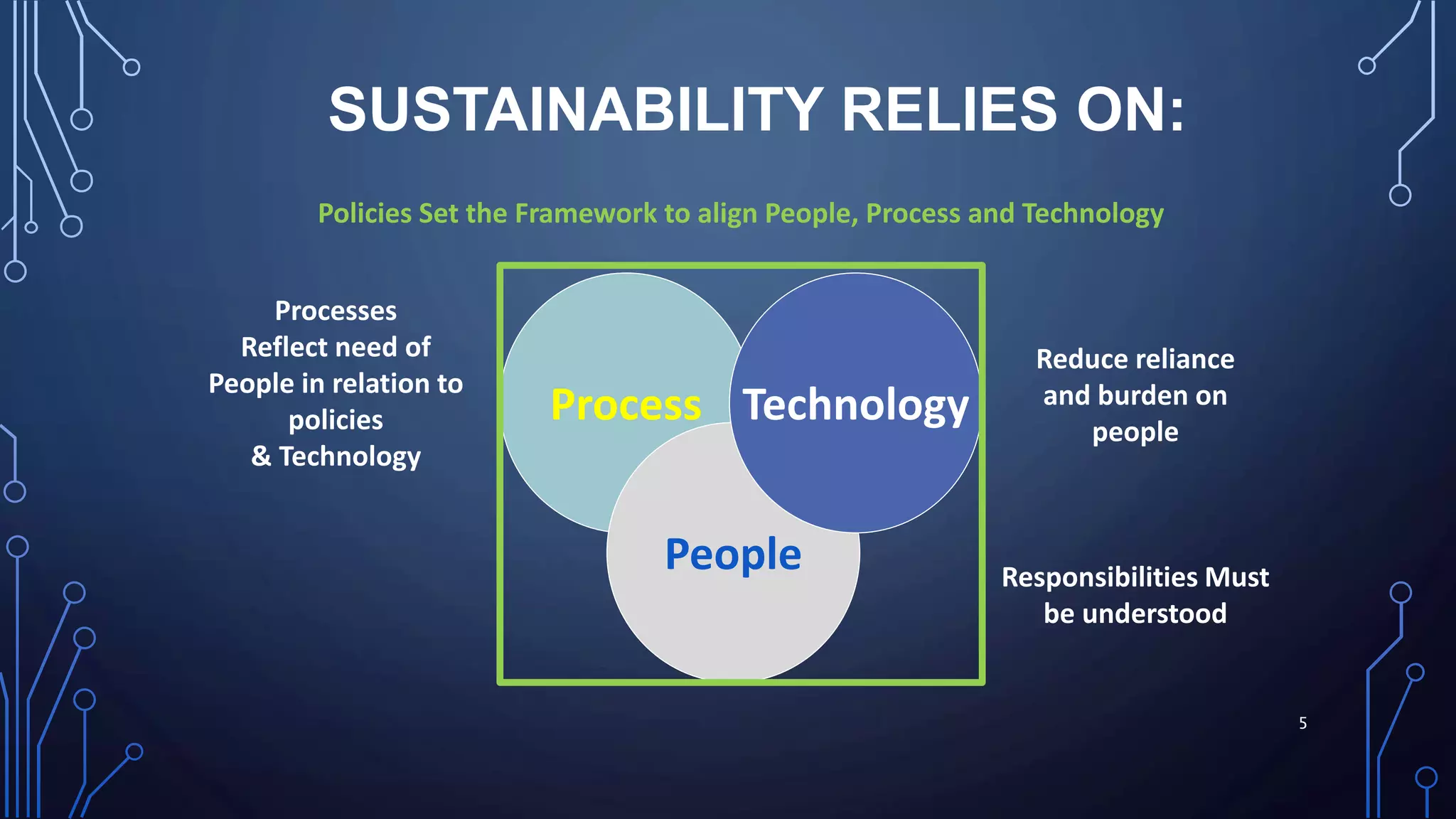 SUSTAINABILITY RELIES ON:

Policies Set the Framework to align People, Process and Technology

Processes Reflect need of People in relation to policies & Technology

Process

Technology

People

Reduce reliance and burden on people

Responsibilities Must be understood

5